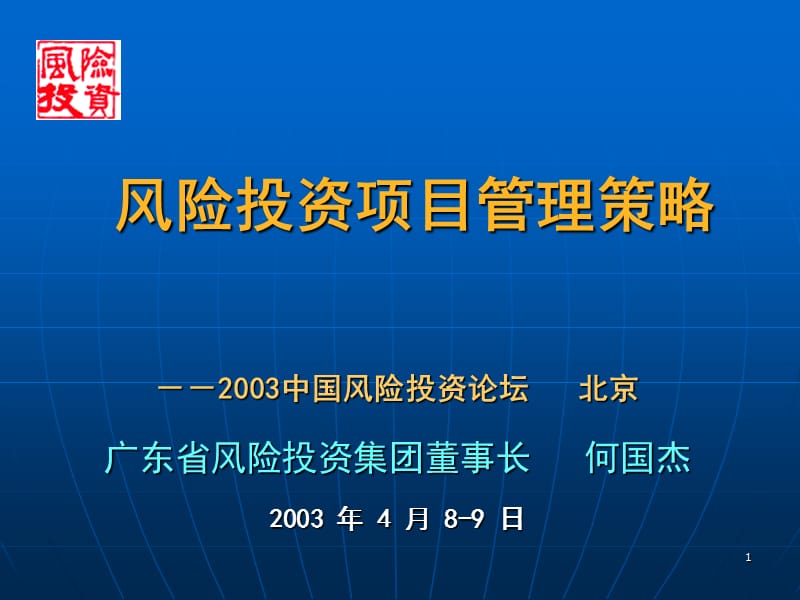 風險投資

风险投资项目管理策略

——2003中国风险投资论坛　北京

广东省风险投资集团董事长　何国杰

2003 年 4 月 8-9 日

1